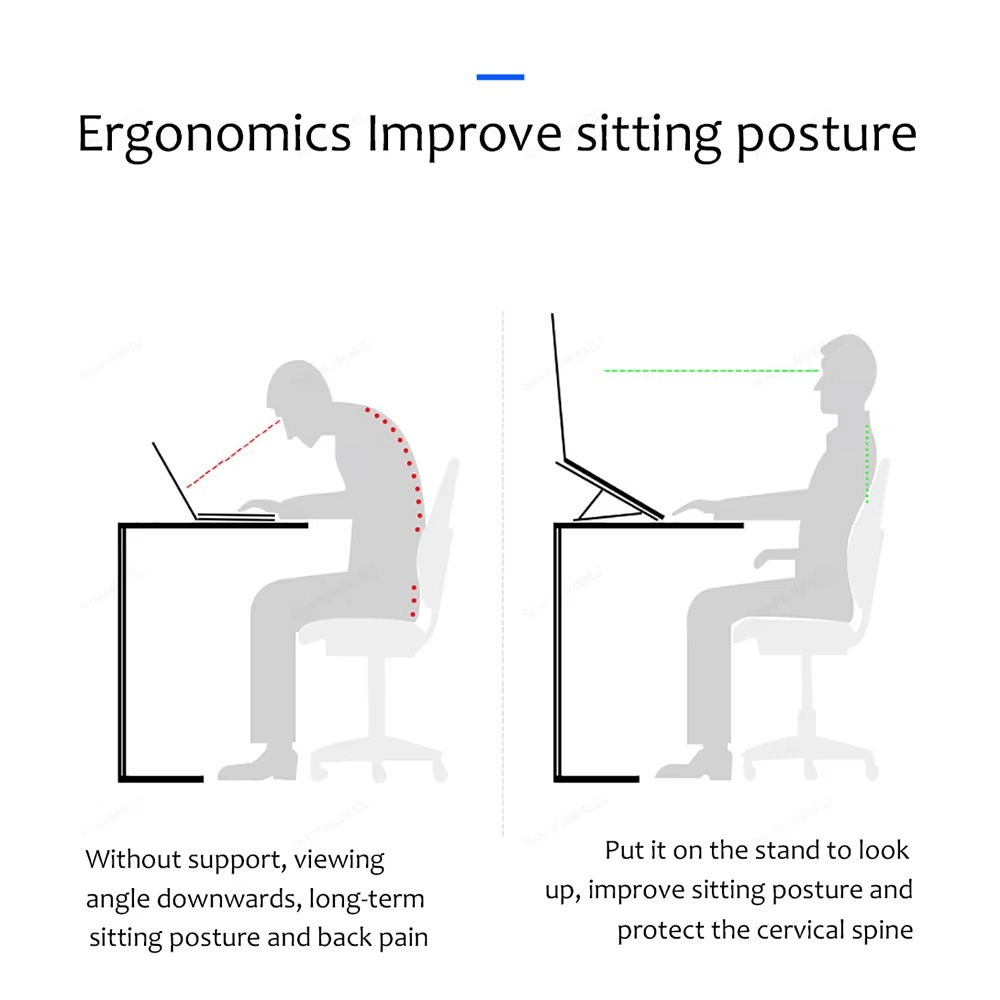 Ergonomics Improve sitting posture

Without support, viewing angle downwards, long-term sitting posture and back pain

Put it on the stand to look up, improve sitting posture and protect the cervical spine